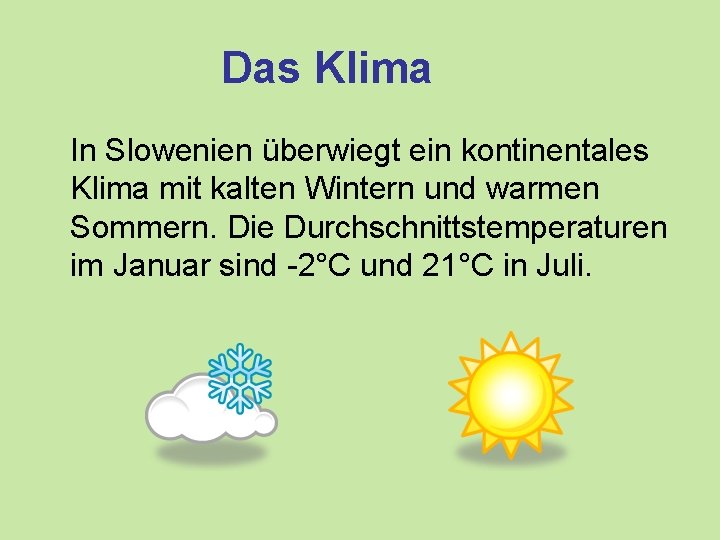 Das Klima

In Slowenien überwiegt ein kontinentales Klima mit kalten Wintern und warmen Sommern. Die Durchschnittstemperaturen im Januar sind -2°C und 21°C in Juli.